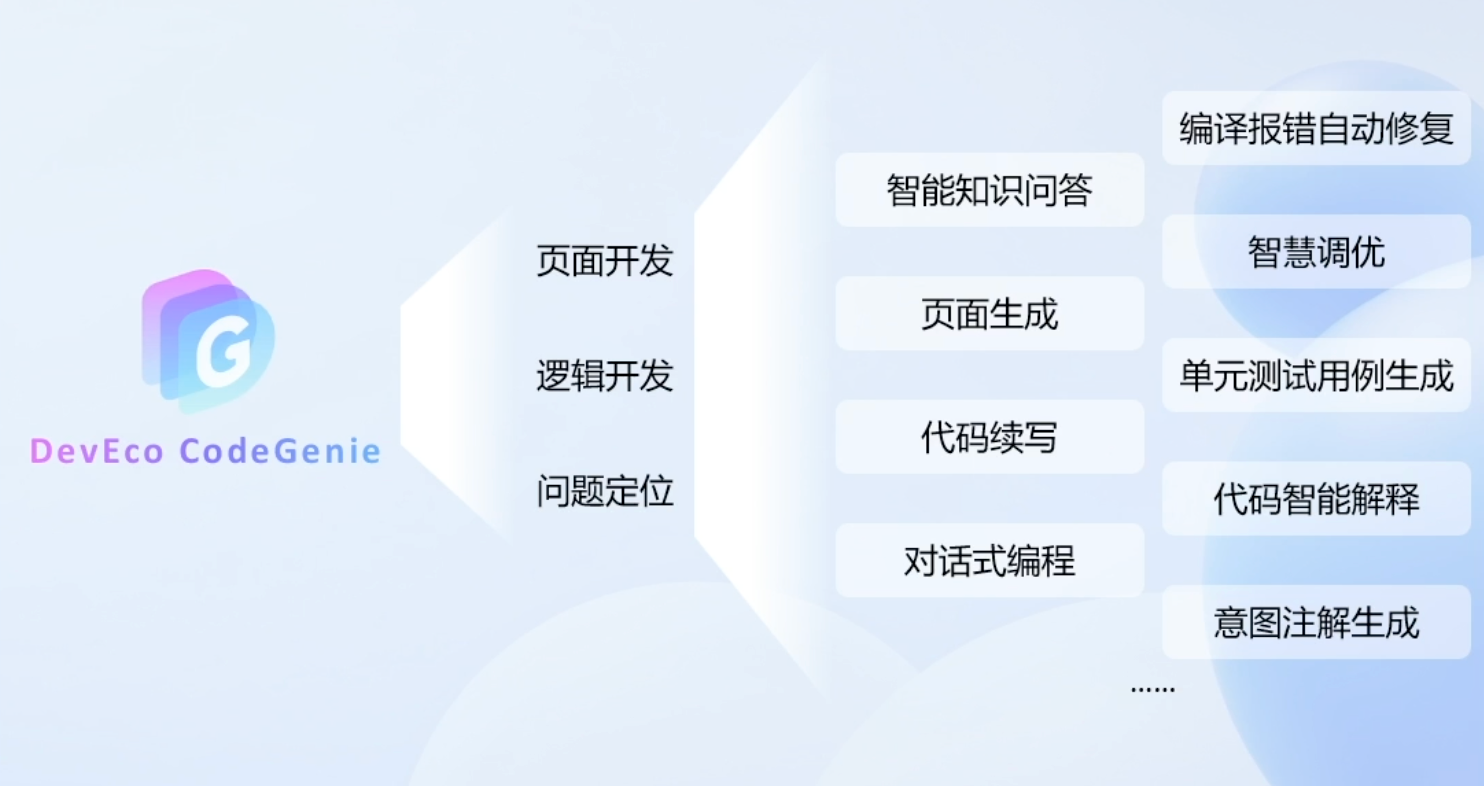 G
DevEco CodeGenie

页面开发
逻辑开发
问题定位

智能知识问答
页面生成
代码续写
对话式编程

编译报错自动修复
智慧调优
单元测试用例生成
代码智能解释
意图注解生成
......